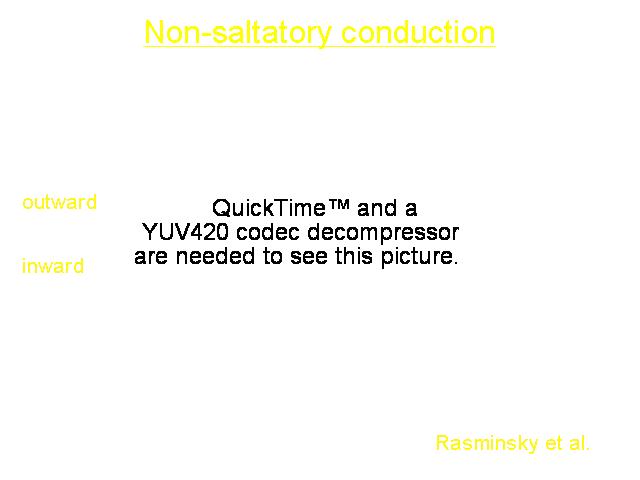 Non-saltatory conduction

outward

inward

QuickTime™ and a YUV420 codec decompressor are needed to see this picture.

Rasminsky et al.